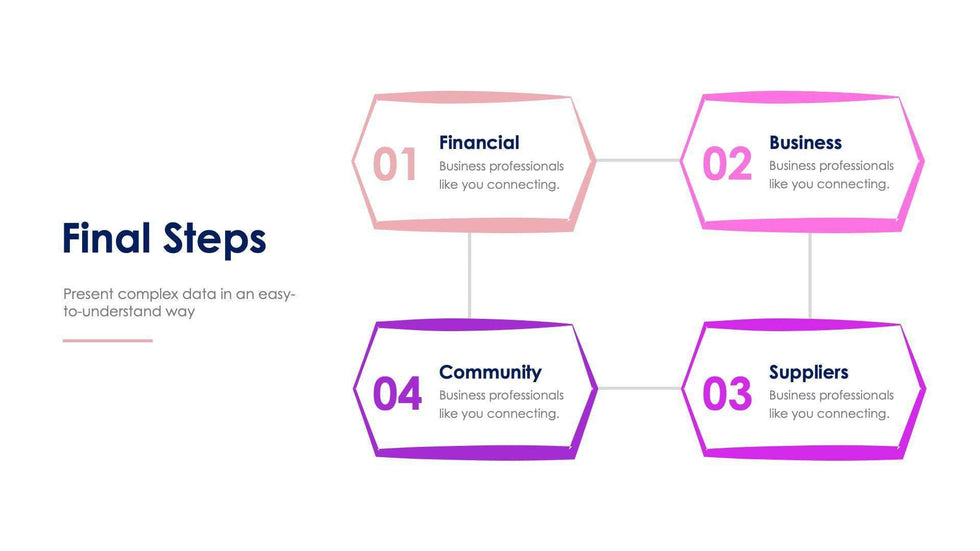 Final Steps

Present complex data in an easy-to-understand way

01 Financial
Business professionals like you connecting.

02 Business
Business professionals like you connecting.

04 Community
Business professionals like you connecting.

03 Suppliers
Business professionals like you connecting.